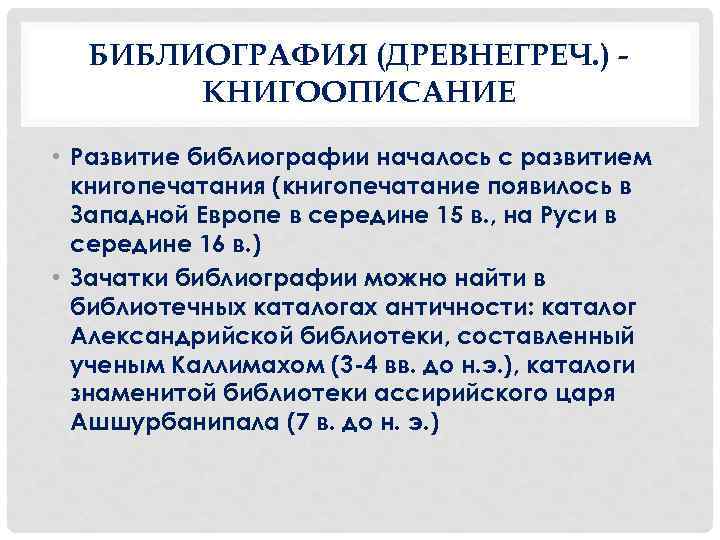 БИБЛИОГРАФИЯ (ДРЕВНЕГРЕЧ.) - КНИГООПИСАНИЕ

• Развитие библиографии началось с развитием книгопечатания (книгопечатание появилось в Западной Европе в середине 15 в., на Руси в середине 16 в.)

• Зачатки библиографии можно найти в библиотечных каталогах античности: каталог Александрийской библиотеки, составленный ученым Каллимахом (3-4 вв. до н.э.), каталоги знаменитой библиотеки ассирийского царя Ашшурбанипала (7 в. до н. э.)